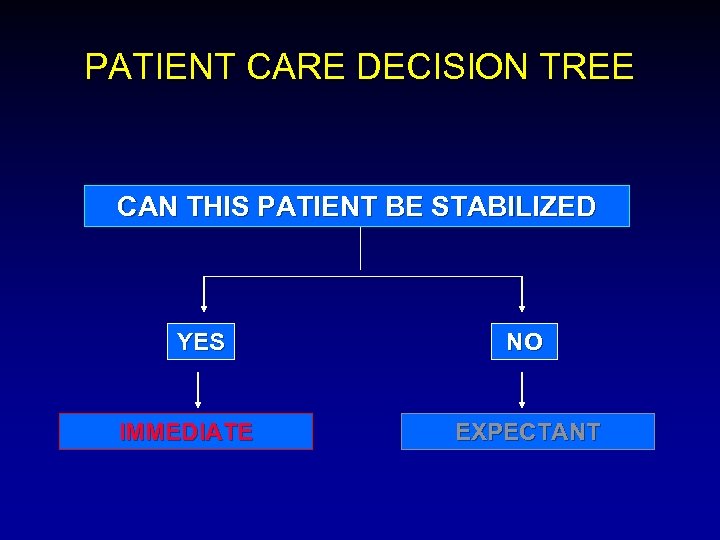 PATIENT CARE DECISION TREE

CAN THIS PATIENT BE STABILIZED

YES

NO

IMMEDIATE

EXPECTANT